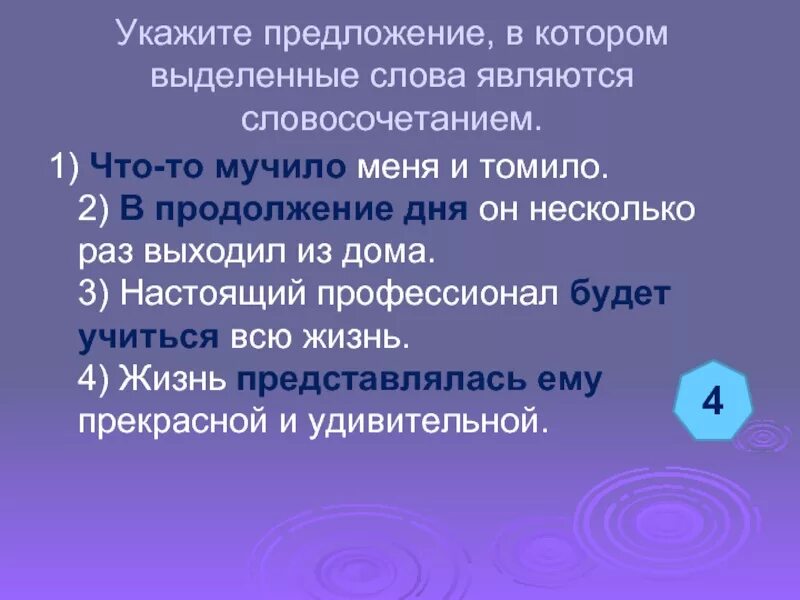 Укажите предложение, в котором выделенные слова являются словосочетанием.

1) Что-то мучило меня и томило.
2) В продолжение дня он несколько раз выходил из дома.
3) Настоящий профессионал будет учиться всю жизнь.
4) Жизнь представлялась ему прекрасной и удивительной.

4